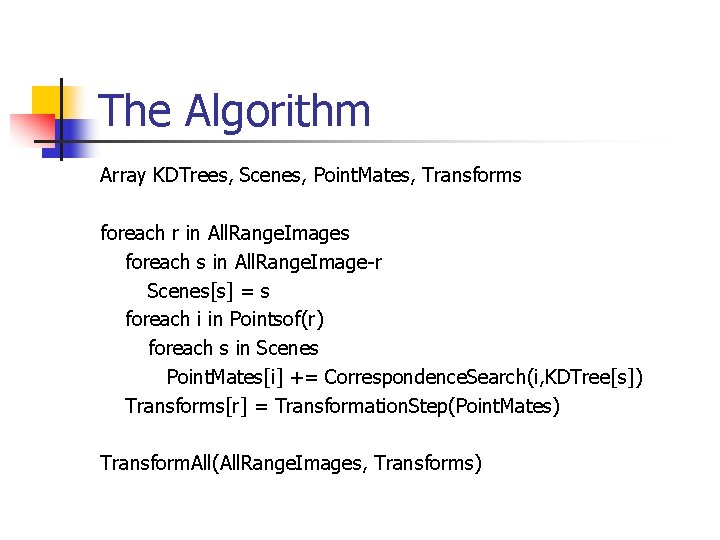 The Algorithm

Array KDTrees, Scenes, PointMates, Transforms

foreach r in AllRangeImages
foreach s in AllRangeImage-r
Scenes[s] = s
foreach i in Pointsof(r)
foreach s in Scenes
PointMates[i] += CorrespondenceSearch(i,KDTree[s])
Transforms[r] = TransformationStep(PointMates)

TransformAll(AllRangeImages, Transforms)